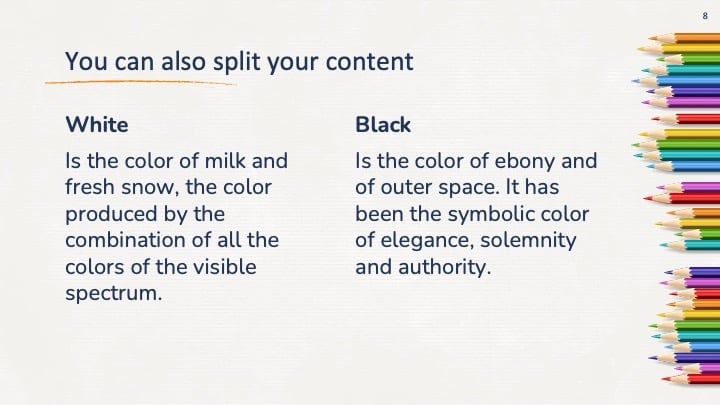 8

You can also split your content

White

Is the color of milk and fresh snow, the color produced by the combination of all the colors of the visible spectrum.

Black

Is the color of ebony and of outer space. It has been the symbolic color of elegance, solemnity and authority.